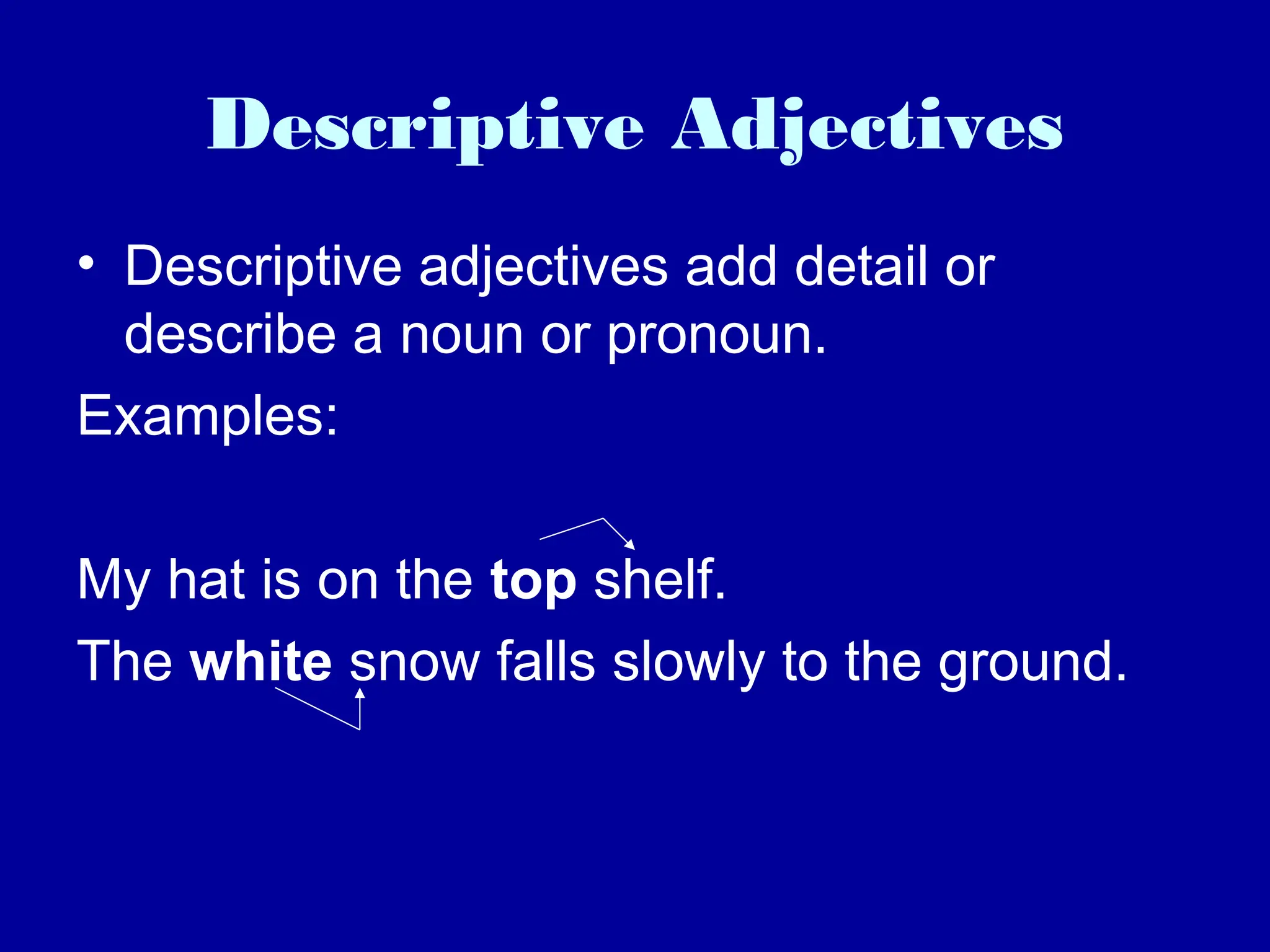 Descriptive Adjectives

• Descriptive adjectives add detail or describe a noun or pronoun.

Examples:

My hat is on the top shelf.

The white snow falls slowly to the ground.